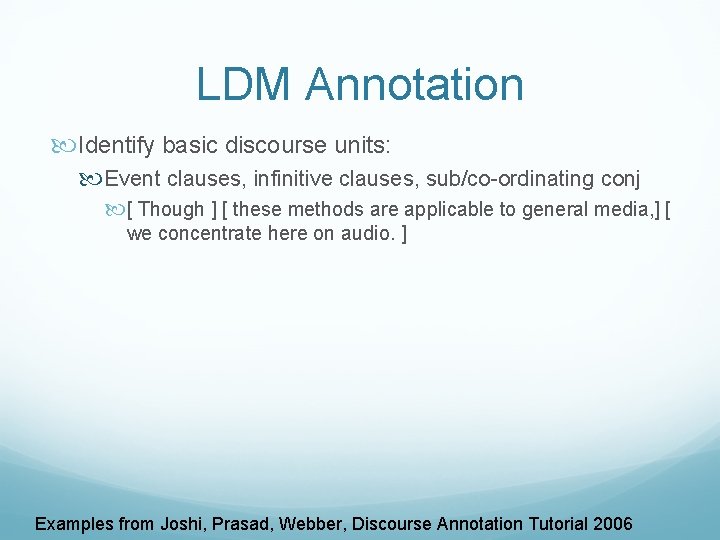 LDM Annotation

Identify basic discourse units:

Event clauses, infinitive clauses, sub/co-ordinating conj

[ Though ] [ these methods are applicable to general media,] [ we concentrate here on audio. ]

Examples from Joshi, Prasad, Webber, Discourse Annotation Tutorial 2006